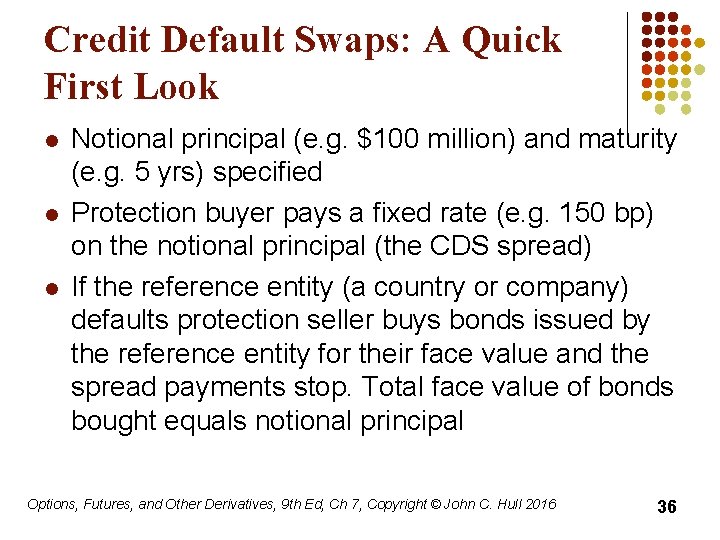 Credit Default Swaps: A Quick First Look

- Notional principal (e.g. \$100 million) and maturity (e.g. 5 yrs) specified
- Protection buyer pays a fixed rate (e.g. 150 bp) on the notional principal (the CDS spread)
- If the reference entity (a country or company) defaults protection seller buys bonds issued by the reference entity for their face value and the spread payments stop. Total face value of bonds bought equals notional principal

Options, Futures, and Other Derivatives, 9th Ed, Ch 7, Copyright © John C. Hull 2016

36